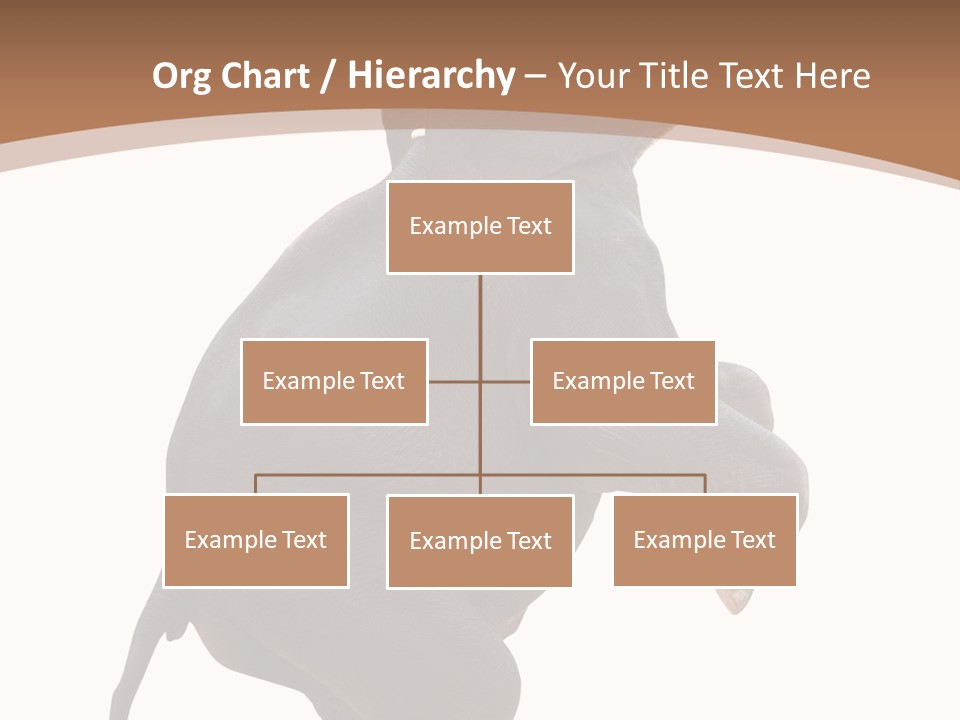 Org Chart / Hierarchy – Your Title Text Here

Example Text

Example Text

Example Text

Example Text

Example Text

Example Text